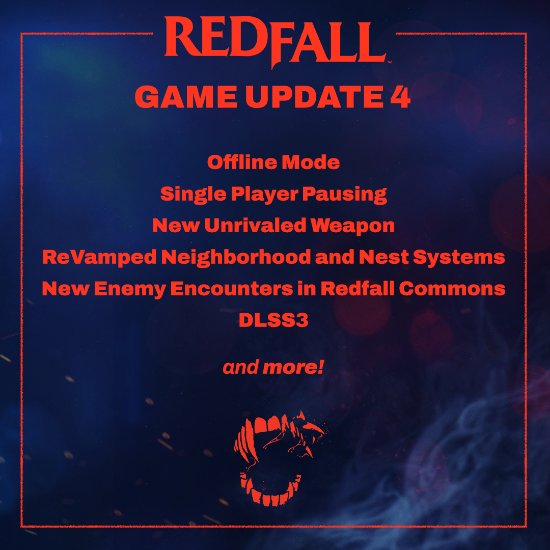 REDFALL

GAME UPDATE 4

Offline Mode
Single Player Pausing
New Unrivaled Weapon
ReVamped Neighborhood and Nest Systems
New Enemy Encounters in Redfall Commons
DLSS3

and more!